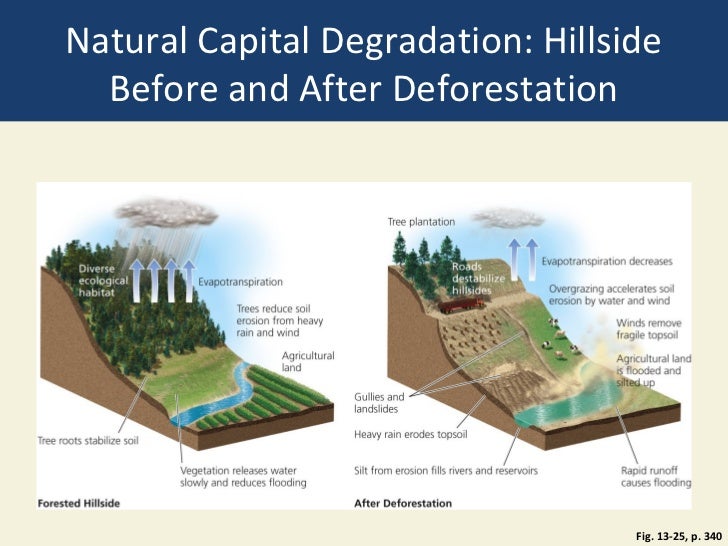 Natural Capital Degradation: Hillside Before and After Deforestation

Diverse ecological habitat

Evapotranspiration

Trees reduce soil erosion from heavy rain and wind

Agricultural land

Tree roots stabilize soil

Vegetation releases water slowly and reduces flooding

Forested Hillside

Tree plantation

Roads destabilize hillsides

Evapotranspiration decreases

Overgrazing accelerates soil erosion by water and wind

Winds remove fragile topsoil

Agricultural land is flooded and silted up

Gullies and landslides

Heavy rain erodes topsoil

Silt from erosion fills rivers and reservoirs

Rapid runoff causes flooding

After Deforestation

Fig. 13-25, p. 340